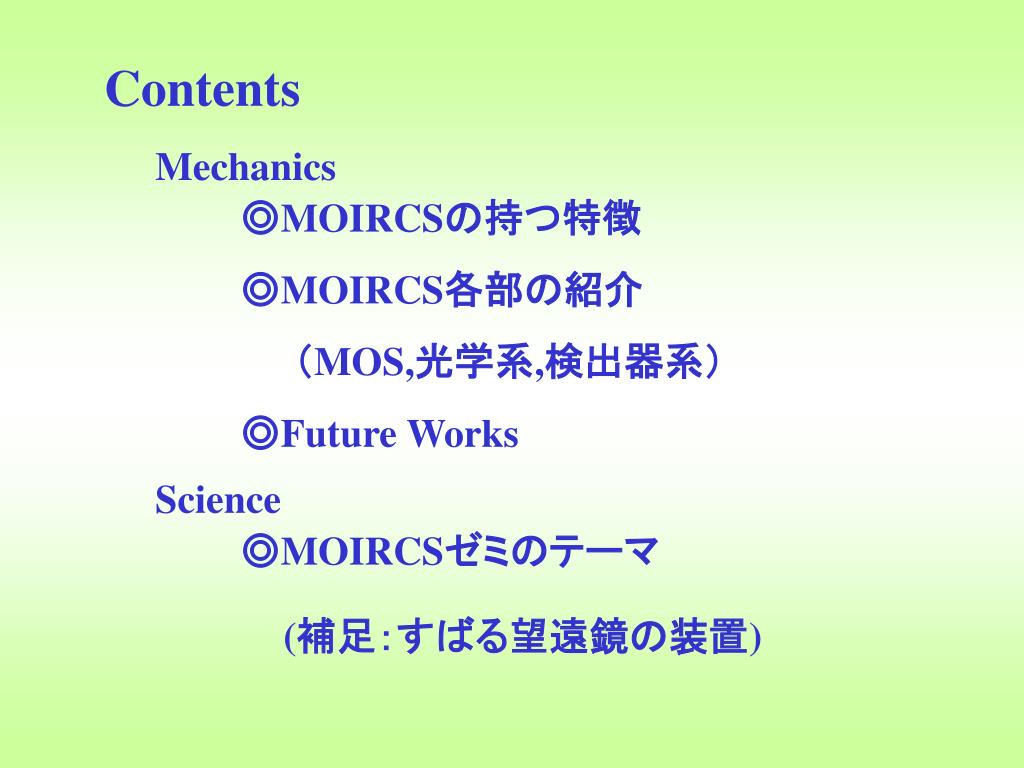 Contents

Mechanics

◎MOIRCSの持つ特徴

◎MOIRCS各部の紹介

（MOS,光学系,検出器系）

◎Future Works

Science

◎MOIRCSゼミのテーマ

(補足:すばる望遠鏡の装置)